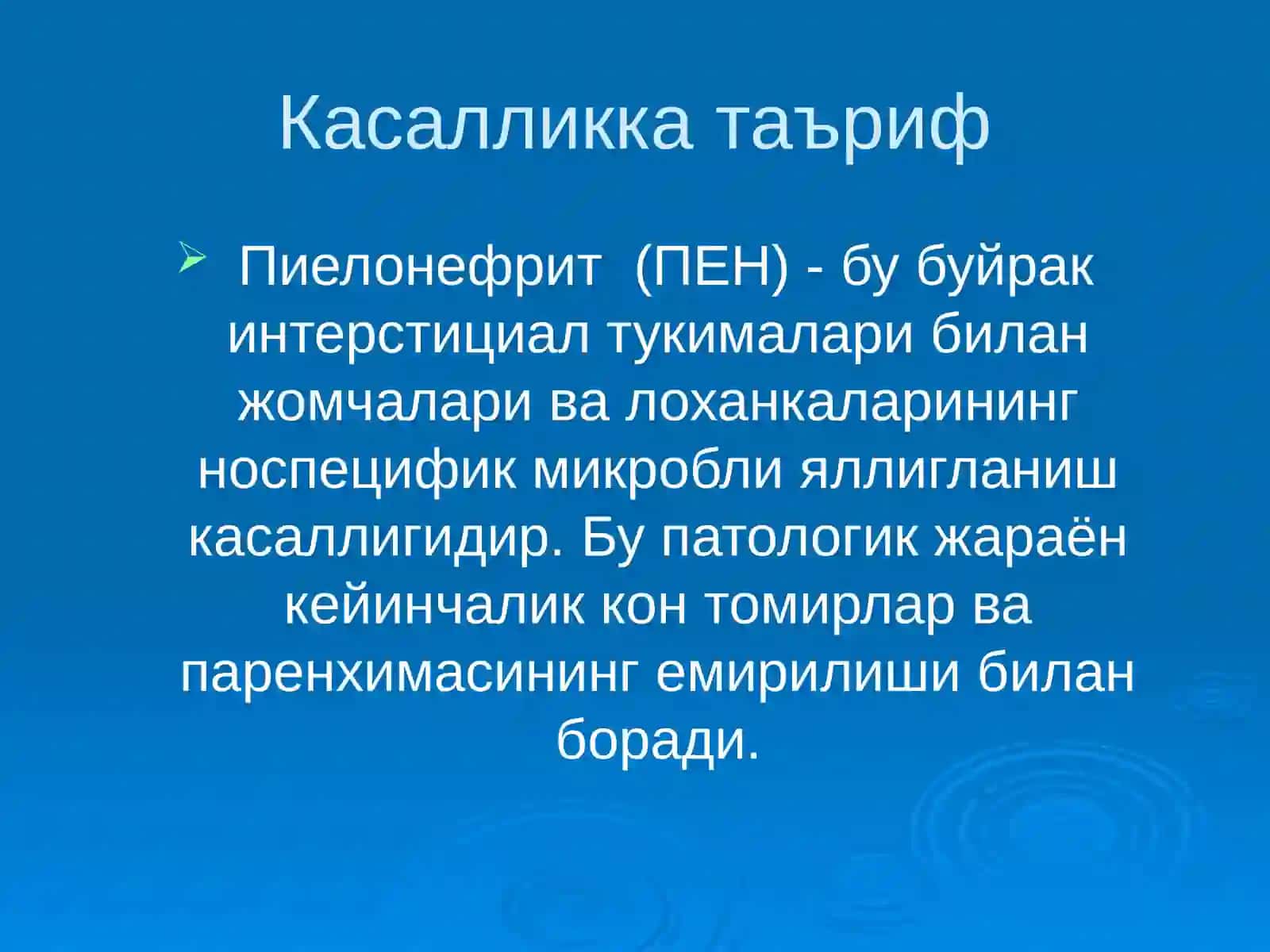 Касалликка таъриф

Пиелонефрит (ПЕН) - бу буйрак интерстициал тукималари билан жомчалари ва лоханкаларининг носпецифик микробли яллигланиш касаллигидир. Бу патологик жараён кейинчалик кон томирлар ва паренхимасининг емирилиши билан боради.